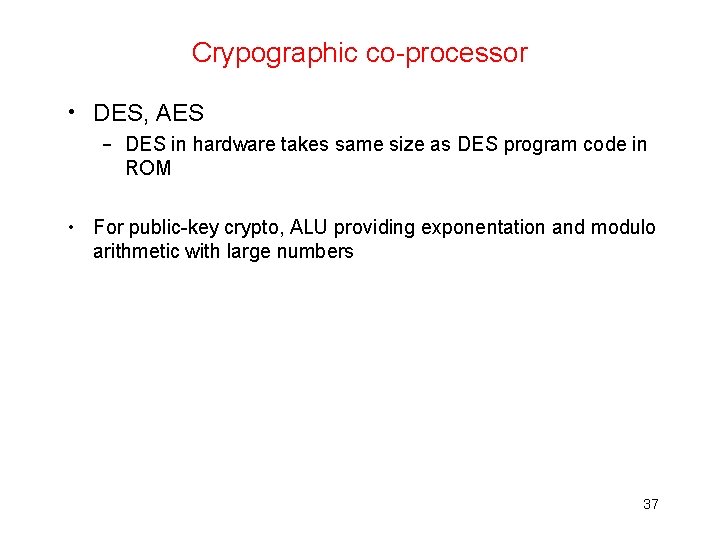 Crypographic co-processor

• DES, AES
 – DES in hardware takes same size as DES program code in ROM

• For public-key crypto, ALU providing exponentation and modulo arithmetic with large numbers

37